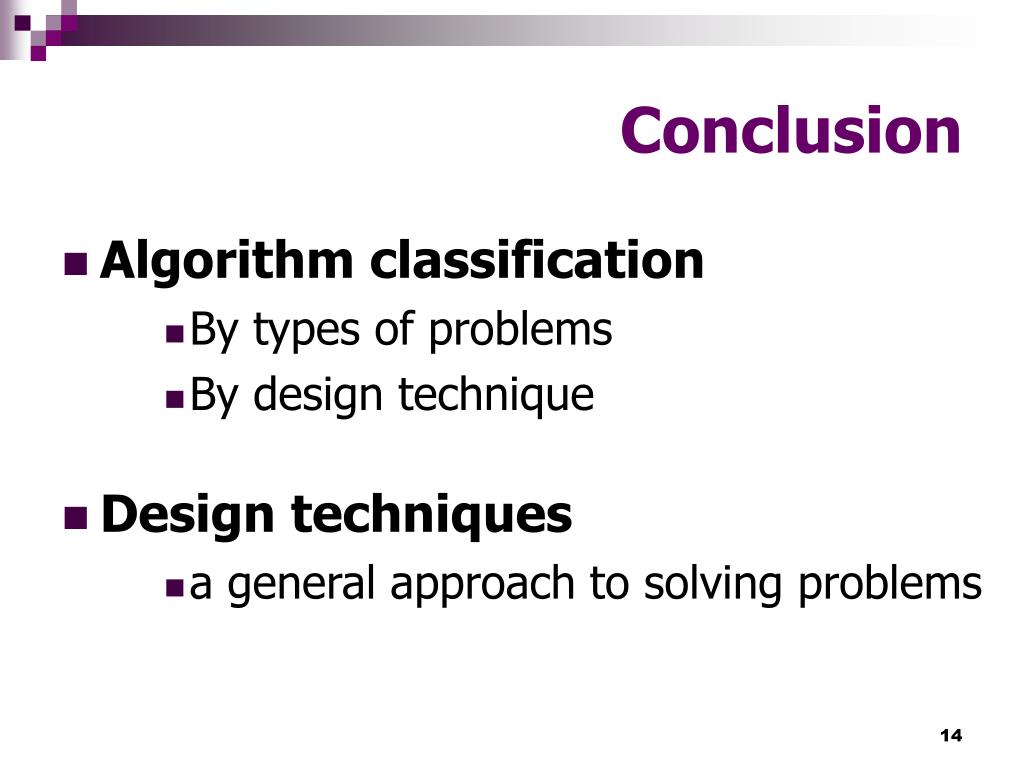 Conclusion

Algorithm classification

By types of problems

By design technique

Design techniques

a general approach to solving problems

14